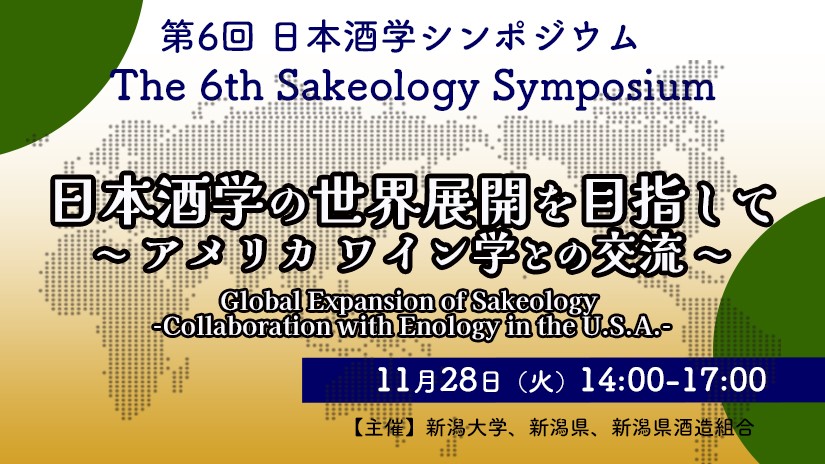 第6回 日本酒学シンポジウム
The 6th Sakeology Symposium

日本酒学の世界展開を目指して
～アメリカ ワイン学との交流～

Global Expansion of Sakeology
-Collaboration with Enology in the U.S.A.-

11月28日（火）14:00-17:00

【主催】新潟大学、新潟県、新潟県酒造組合